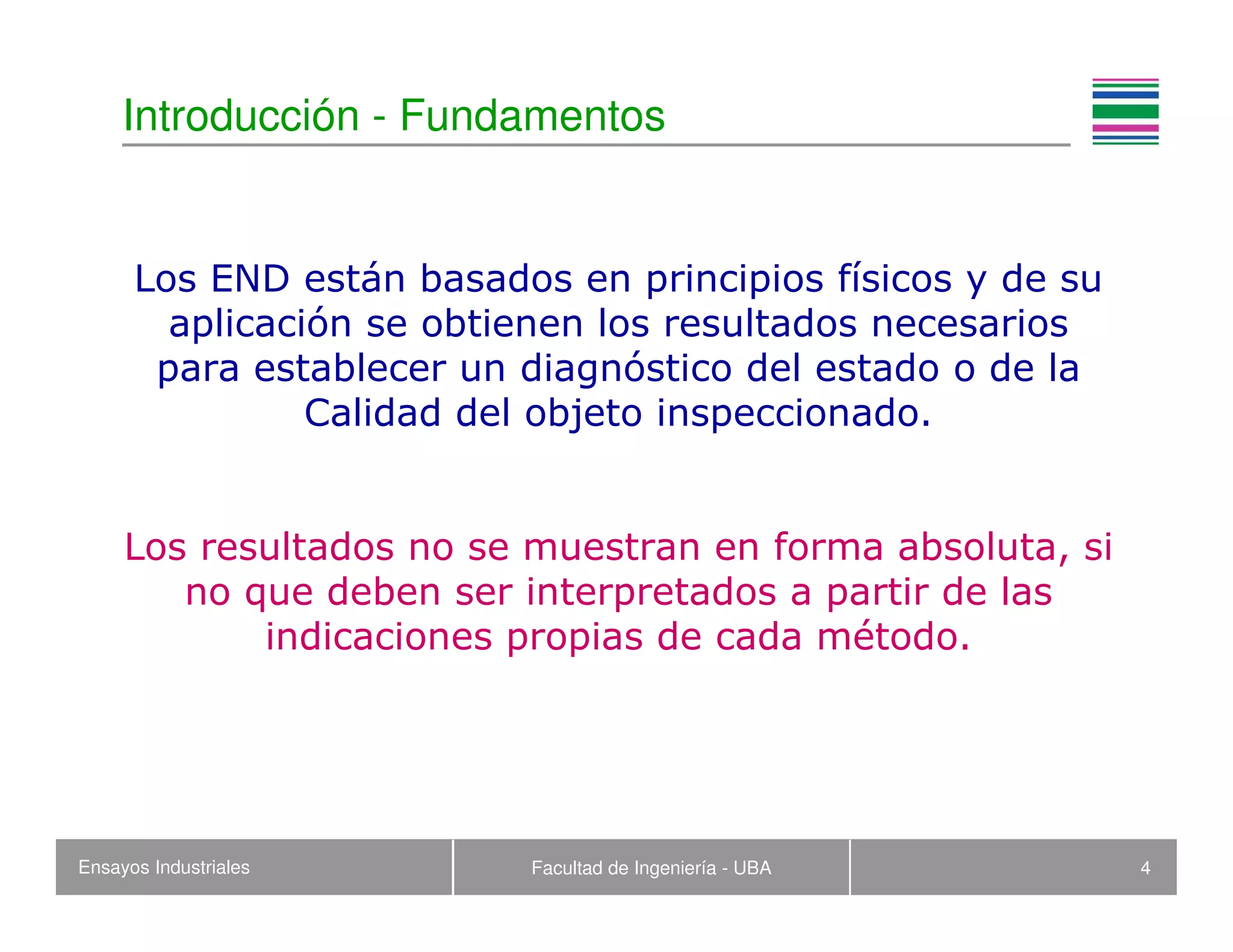 Introducción - Fundamentos

Los END están basados en principios físicos y de su aplicación se obtienen los resultados necesarios para establecer un diagnóstico del estado o de la Calidad del objeto inspeccionado.

Los resultados no se muestran en forma absoluta, si no que deben ser interpretados a partir de las indicaciones propias de cada método.

Ensayos Industriales

Facultad de Ingeniería - UBA

4